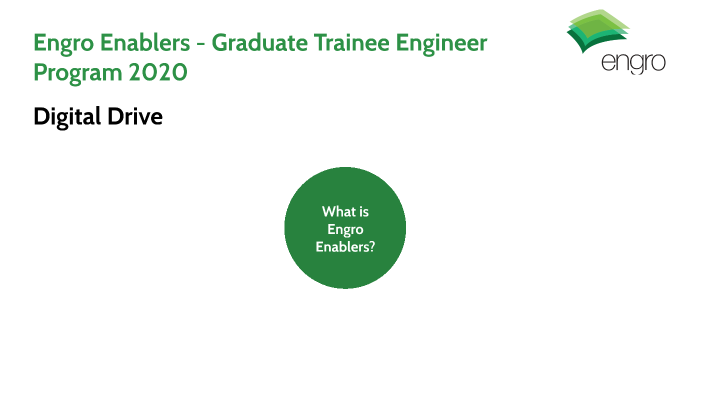 Engro Enablers - Graduate Trainee Engineer Program 2020

engro

Digital Drive

What is Engro Enablers?